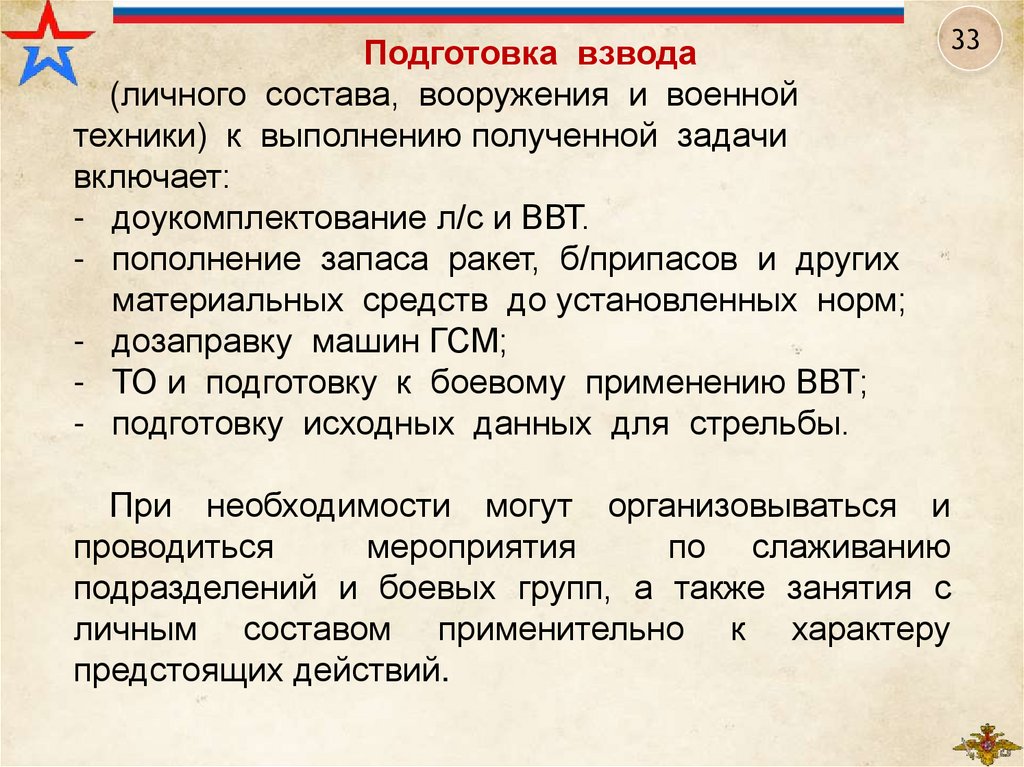 33

Подготовка взвода

(личного состава, вооружения и военной техники) к выполнению полученной задачи включает:
- доукомплектование л/с и ВВТ.
- пополнение запаса ракет, б/припасов и других материальных средств до установленных норм;
- дозаправку машин ГСМ;
- ТО и подготовку к боевому применению ВВТ;
- подготовку исходных данных для стрельбы.

При необходимости могут организовываться и проводиться мероприятия по слаживанию подразделений и боевых групп, а также занятия с личным составом применительно к характеру предстоящих действий.